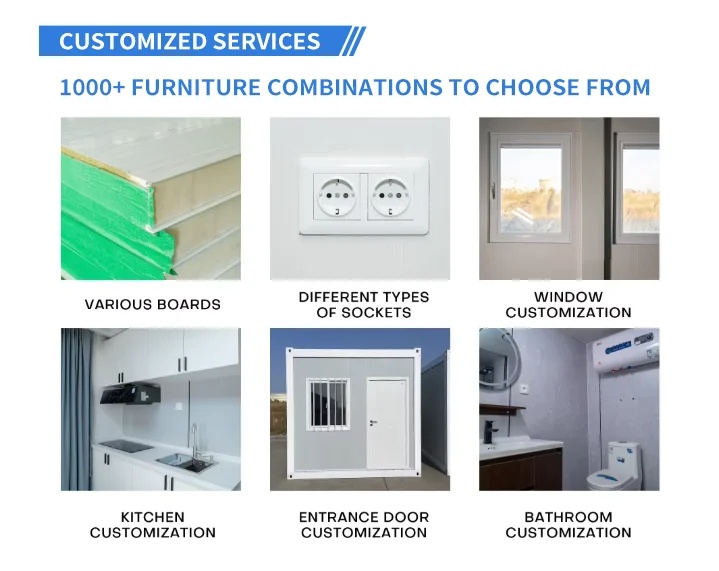 CUSTOMIZED SERVICES

1000+ FURNITURE COMBINATIONS TO CHOOSE FROM

VARIOUS BOARDS

DIFFERENT TYPES OF SOCKETS

WINDOW CUSTOMIZATION

KITCHEN CUSTOMIZATION

ENTRANCE DOOR CUSTOMIZATION

BATHROOM CUSTOMIZATION